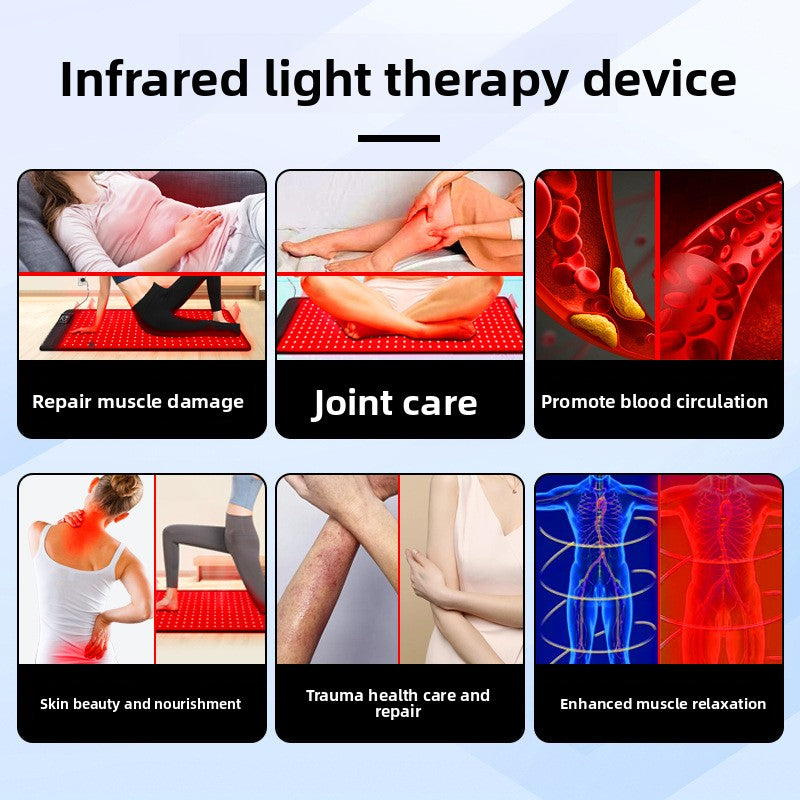 Infrared light therapy device

Repair muscle damage

Joint care

Promote blood circulation

Skin beauty and nourishment

Trauma health care and repair

Enhanced muscle relaxation